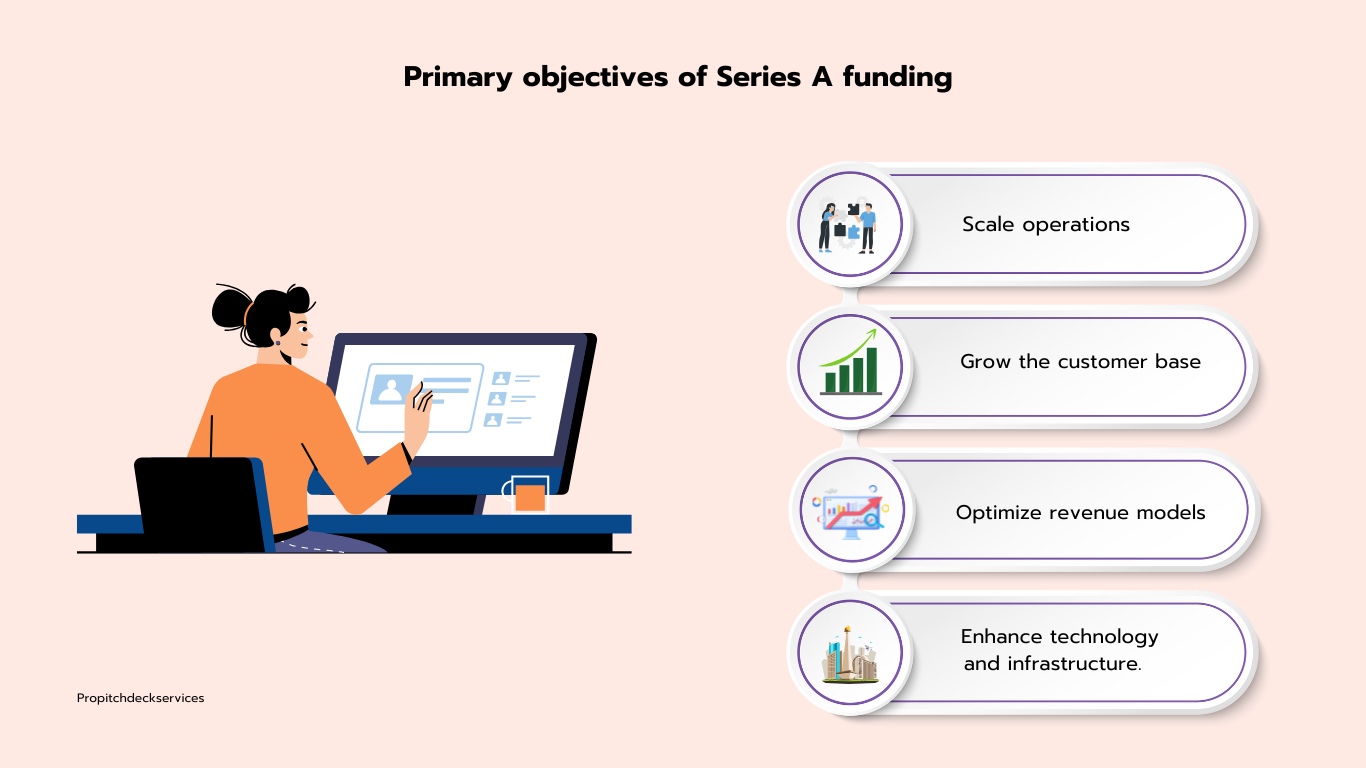 Primary objectives of Series A funding

Scale operations

Grow the customer base

Optimize revenue models

Enhance technology and infrastructure.

Propitchdeckservices